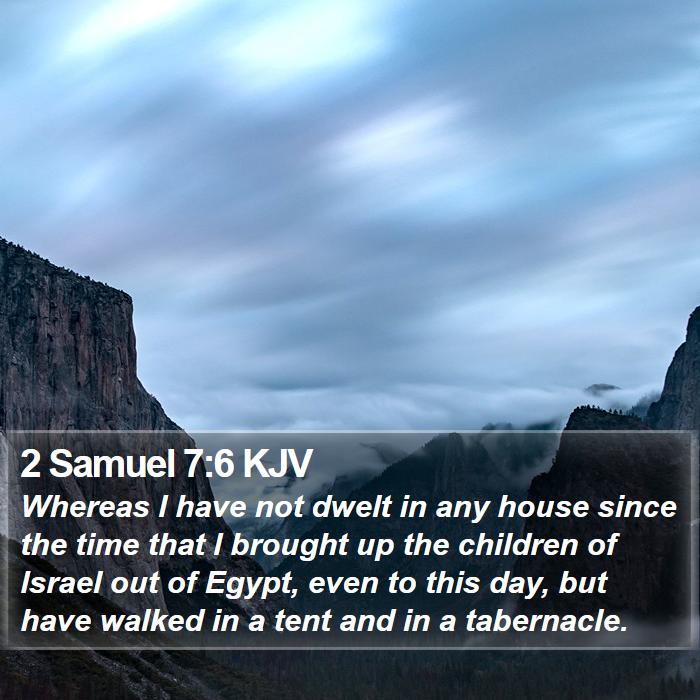 2 Samuel 7:6 KJV
Whereas I have not dwelt in any house since the time that I brought up the children of Israel out of Egypt, even to this day, but have walked in a tent and in a tabernacle.